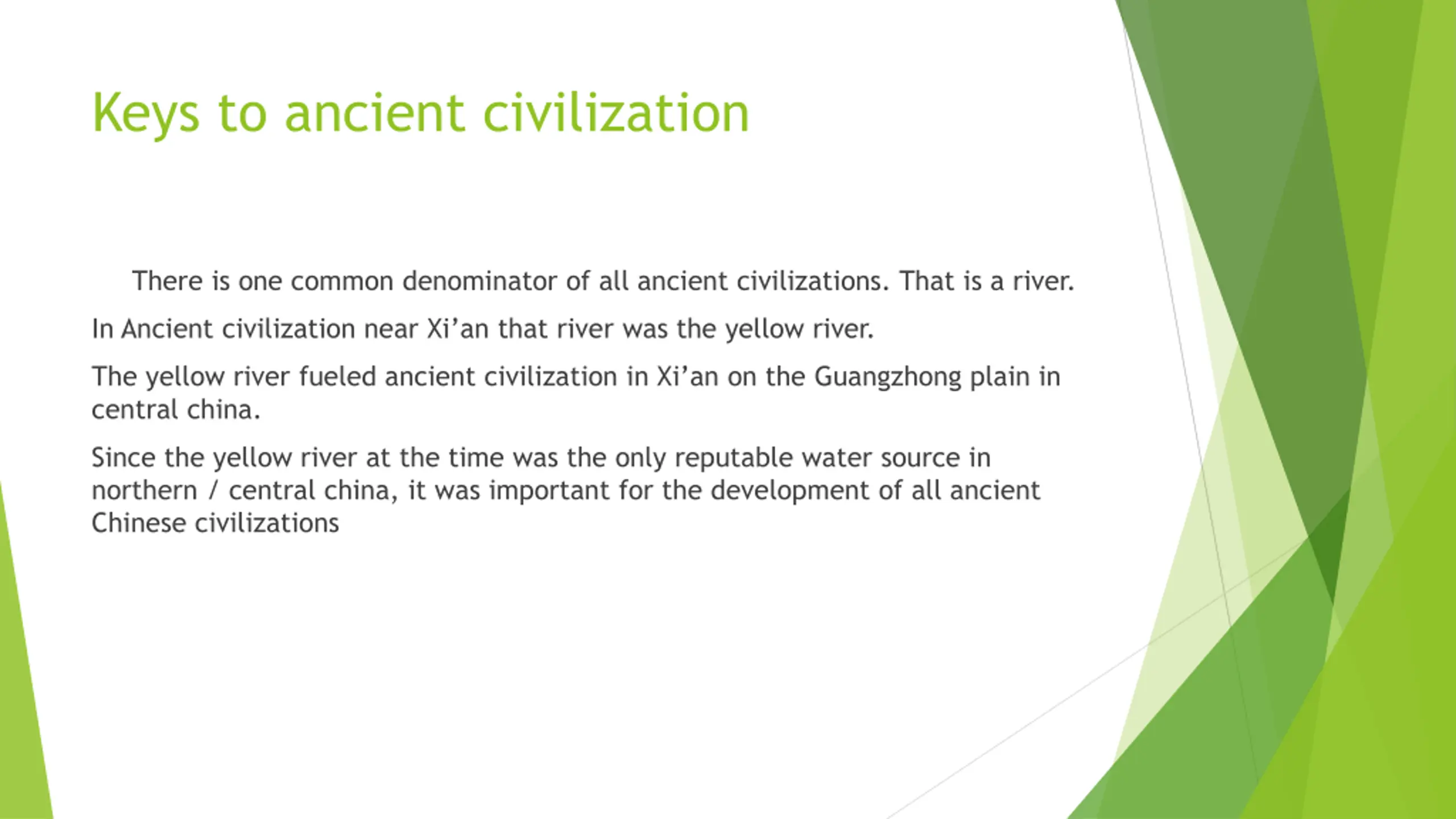 Keys to ancient civilization

There is one common denominator of all ancient civilizations. That is a river.

In Ancient civilization near Xi’an that river was the yellow river.

The yellow river fueled ancient civilization in Xi’an on the Guangzhong plain in central china.

Since the yellow river at the time was the only reputable water source in northern / central china, it was important for the development of all ancient Chinese civilizations